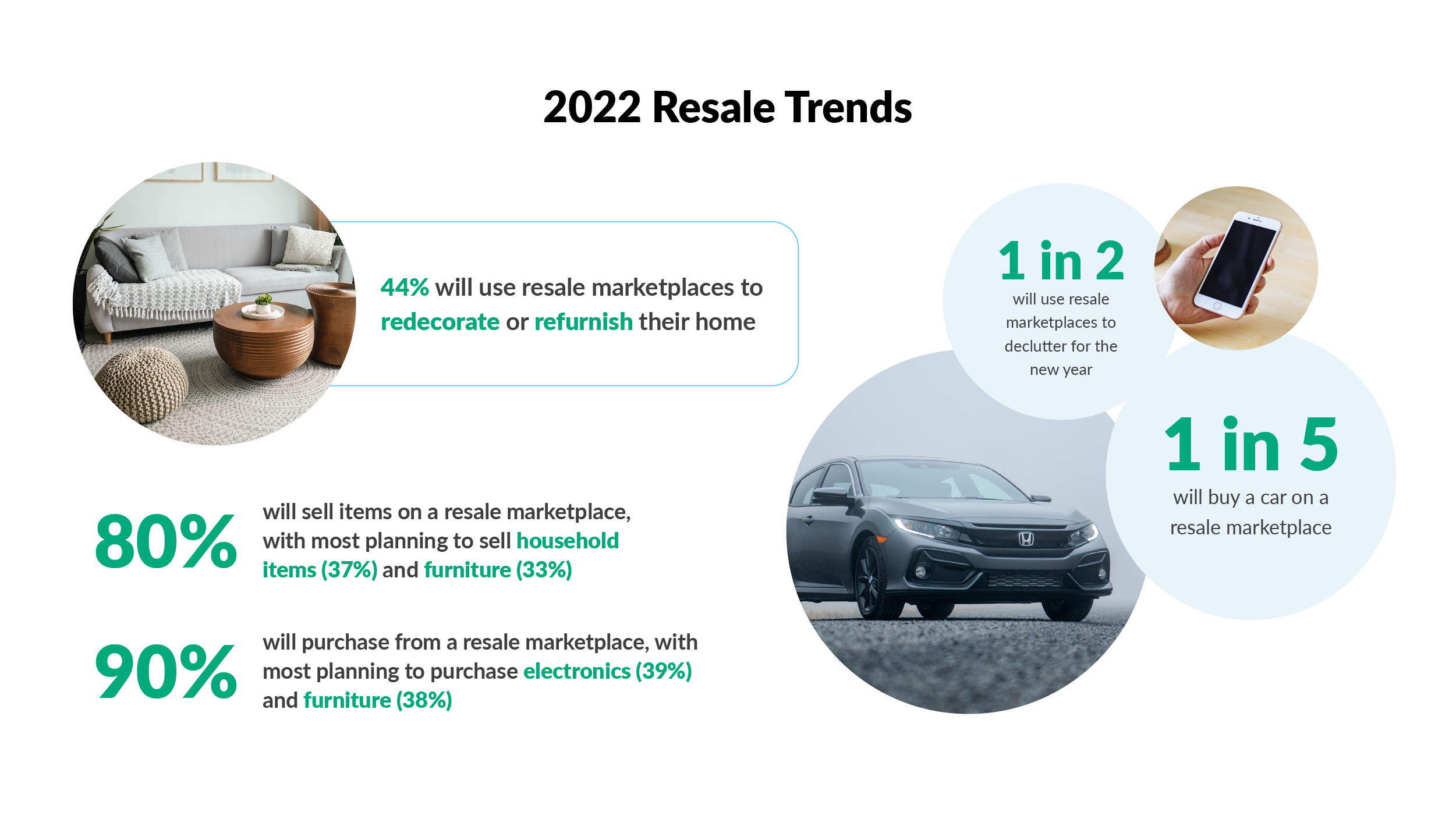 2022 Resale Trends

44% will use resale marketplaces to redecorate or refurnish their home

80% will sell items on a resale marketplace, with most planning to sell household items (37%) and furniture (33%)

90% will purchase from a resale marketplace, with most planning to purchase electronics (39%) and furniture (38%)

1 in 2
will use resale marketplaces to declutter for the new year

1 in 5
will buy a car on a resale marketplace